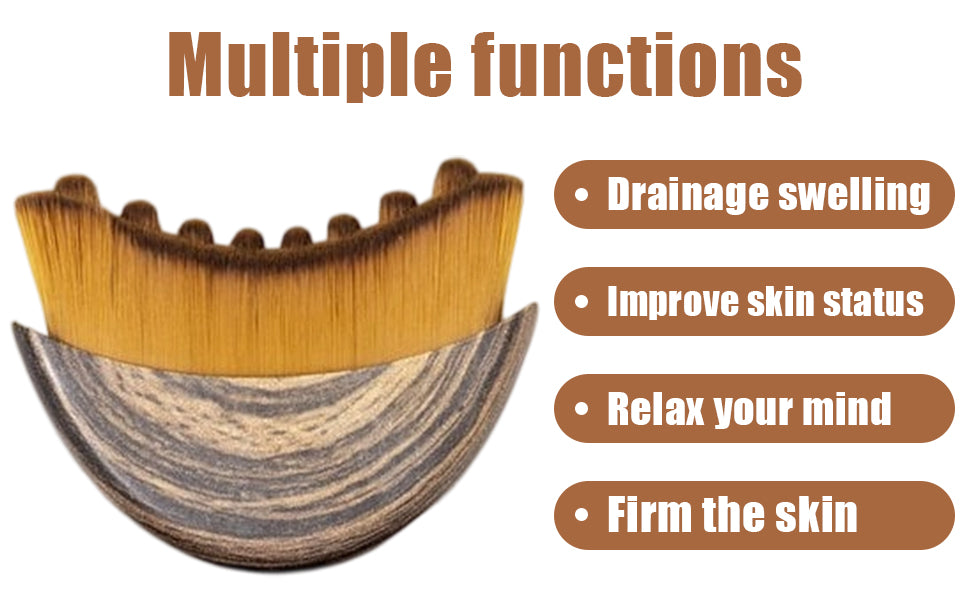 Multiple functions

• Drainage swelling

• Improve skin status

• Relax your mind

• Firm the skin